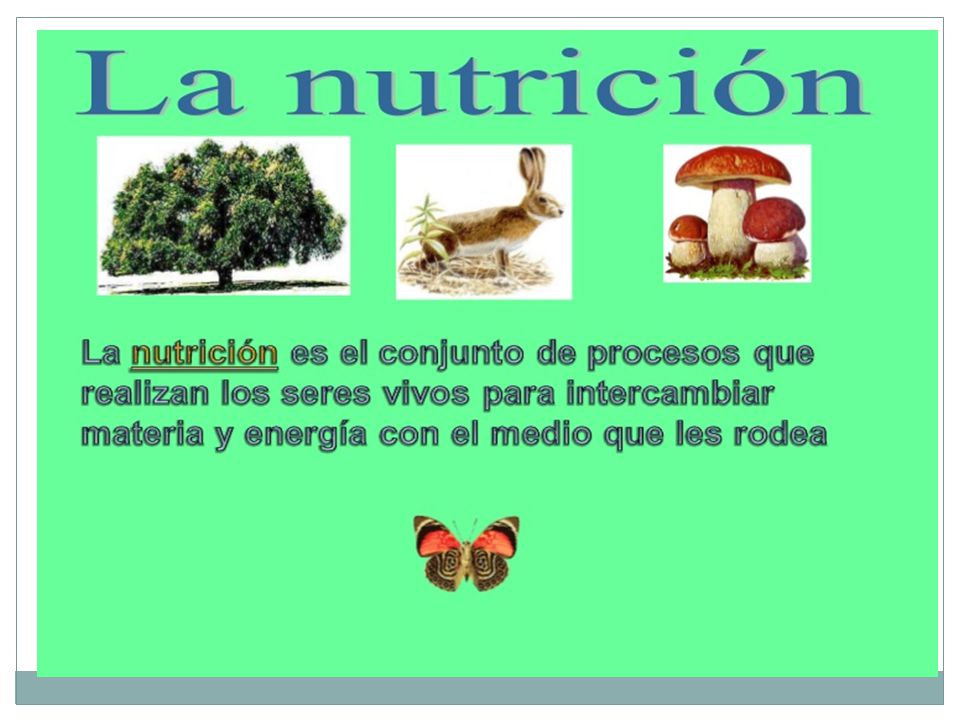 La nutrición

La nutrición es el conjunto de procesos que realizan los seres vivos para intercambiar materia y energía con el medio que les rodea